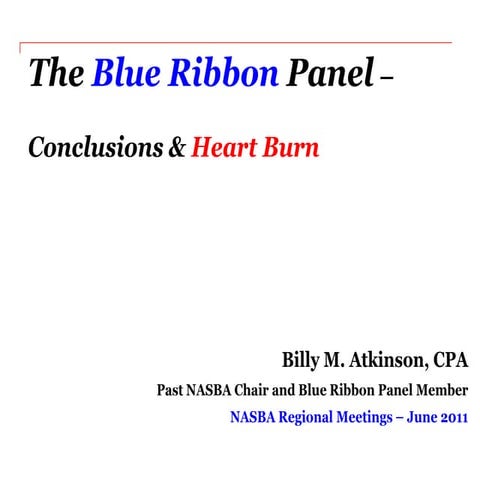 The Blue Ribbon Panel –

Conclusions & Heart Burn

Billy M. Atkinson, CPA

Past NASBA Chair and Blue Ribbon Panel Member

NASBA Regional Meetings – June 2011